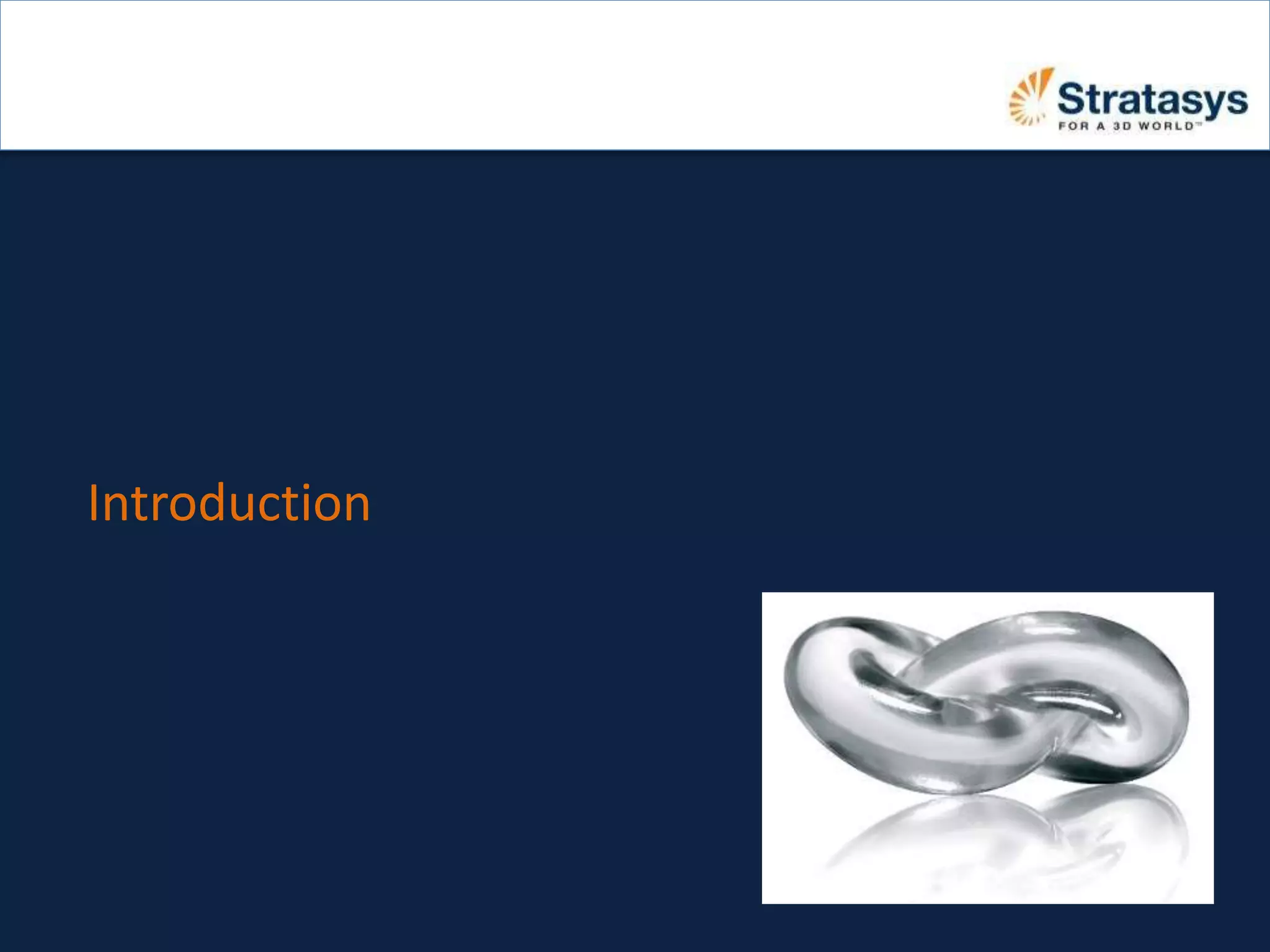 Stratasys
FOR A 3D WORLD™

Introduction